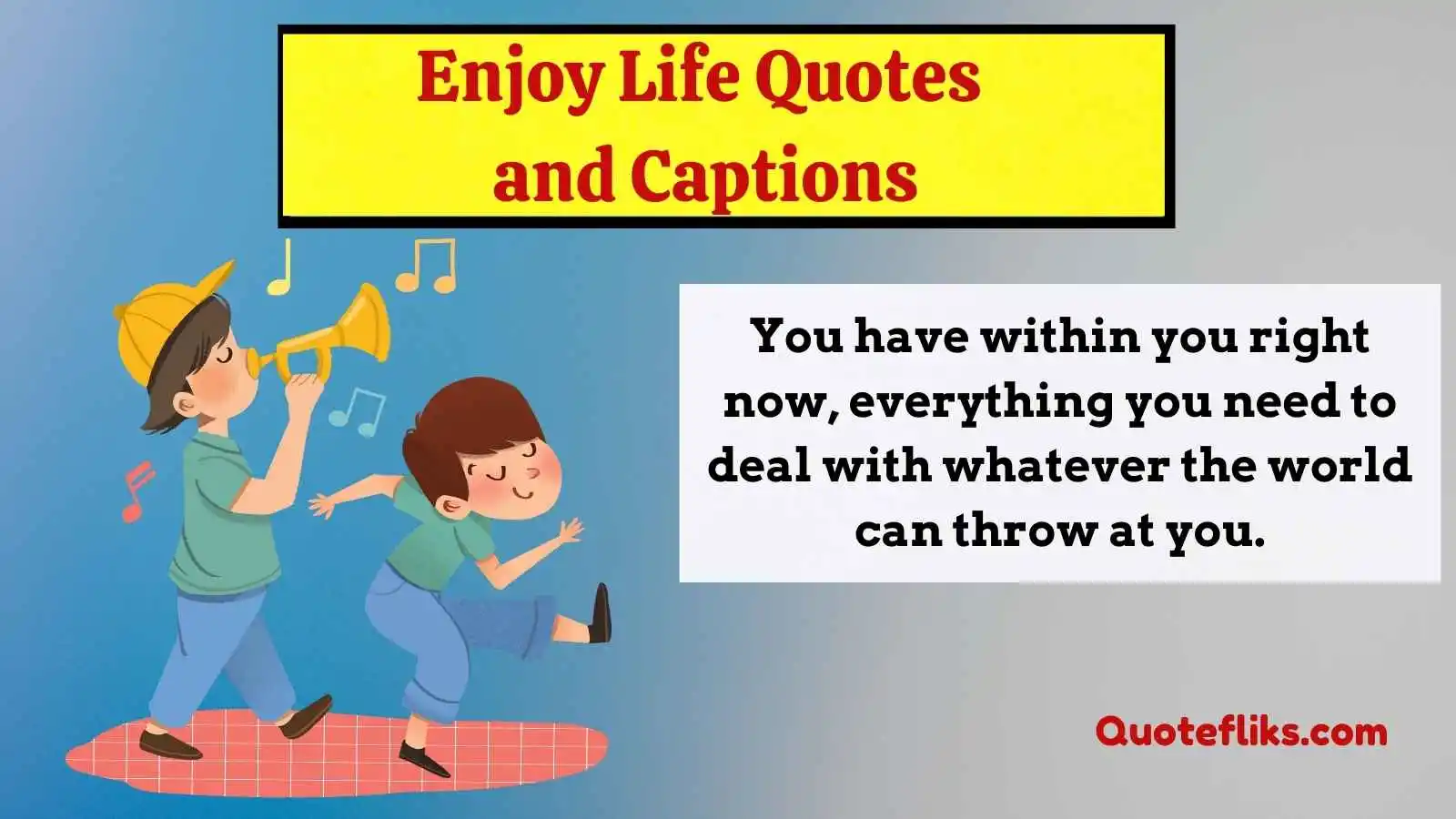 Enjoy Life Quotes and Captions

You have within you right now, everything you need to deal with whatever the world can throw at you.

Quotefliks.com